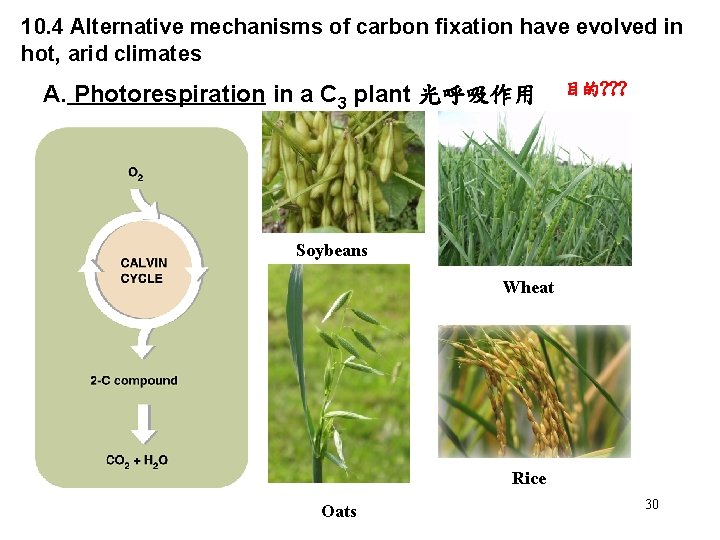 10.4 Alternative mechanisms of carbon fixation have evolved in hot, arid climates

A. Photorespiration in a $C_3$ plant 光呼吸作用 目的???

$O_2$

CALVIN CYCLE

2-C compound

$CO_2 + H_2O$

Soybeans

Wheat

Oats

Rice

30